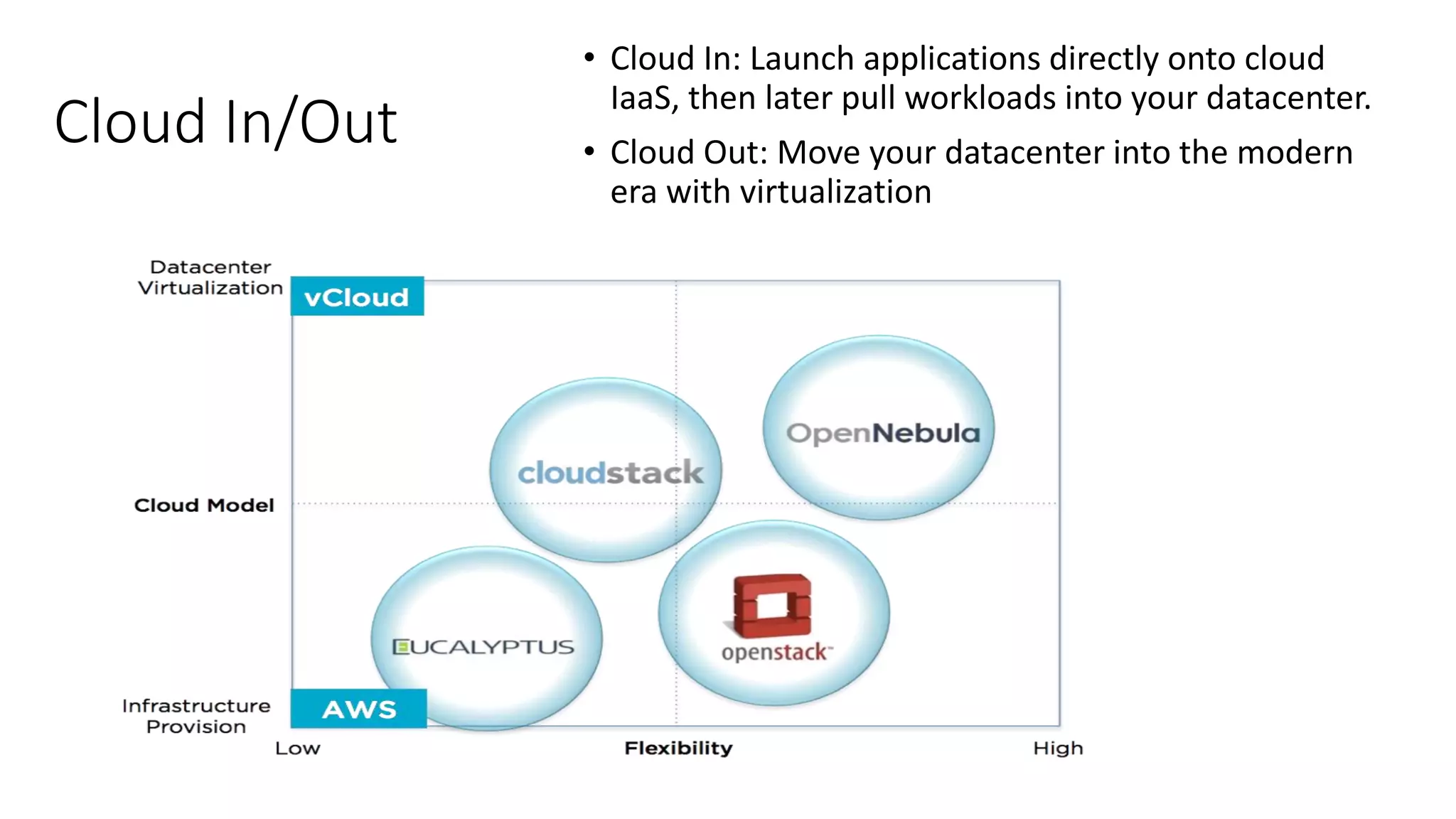 Cloud In/Out

• Cloud In: Launch applications directly onto cloud IaaS, then later pull workloads into your datacenter.

• Cloud Out: Move your datacenter into the modern era with virtualization

Datacenter Virtualization

vCloud

Cloud Model

Infrastructure Provision

AWS

cloudstack

OpenNebula

EUCALYPTUS

openstack

Low

Flexibility

High